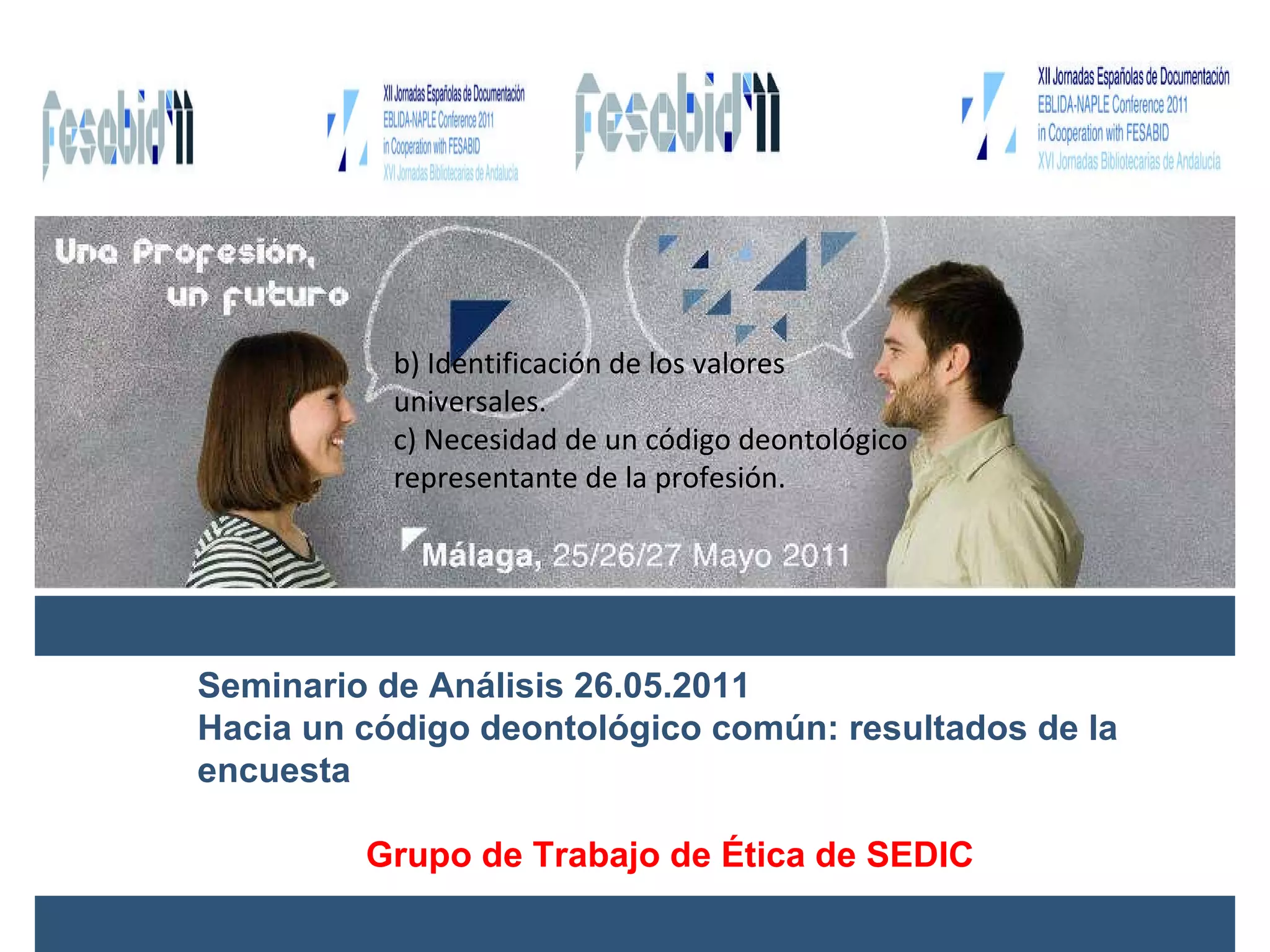 fesabid'11

XII Jornadas Españolas de Documentación
EBLIDA-NAPLE Conference 2011
in Cooperation with FESABID
XVI Jornadas Bibliotecarias de Andalucía

fesabid'11

XII Jornadas Españolas de Documentación
EBLIDA-NAPLE Conference 2011
in Cooperation with FESABID
XVI Jornadas Bibliotecarias de Andalucía

Una Profesión, un futuro

b) Identificación de los valores universales.
c) Necesidad de un código deontológico representante de la profesión.

Málaga, 25/26/27 Mayo 2011

Seminario de Análisis 26.05.2011
Hacia un código deontológico común: resultados de la encuesta

Grupo de Trabajo de Ética de SEDIC